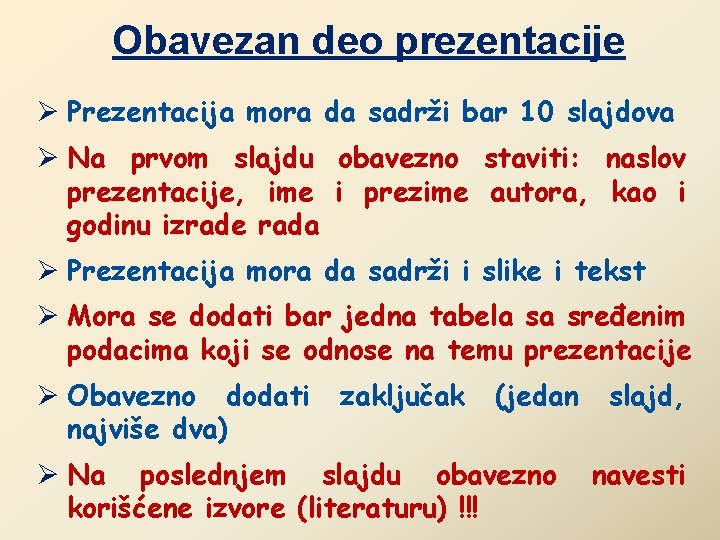 Obavezan deo prezentacije

➢ Prezentacija mora da sadrži bar 10 slajdova

➢ Na prvom slajdu obavezno staviti: naslov prezentacije, ime i prezime autora, kao i godinu izrade rada

➢ Prezentacija mora da sadrži i slike i tekst

➢ Mora se dodati bar jedna tabela sa sređenim podacima koji se odnose na temu prezentacije

➢ Obavezno dodati zaključak (jedan slajd, najviše dva)

➢ Na poslednjem slajdu obavezno navesti korišćene izvore (literaturu) !!!